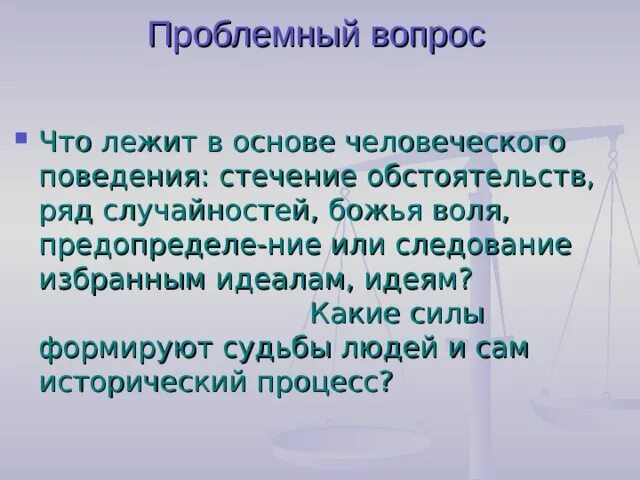 Проблемный вопрос

Что лежит в основе человеческого поведения: стечение обстоятельств, ряд случайностей, божья воля, предопределе-ние или следование избранным идеалам, идеям? Какие силы формируют судьбы людей и сам исторический процесс?